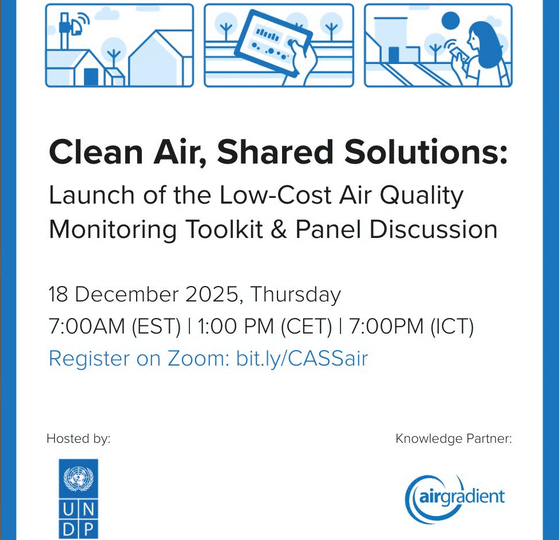 Clean Air, Shared Solutions:

Launch of the Low-Cost Air Quality Monitoring Toolkit & Panel Discussion

18 December 2025, Thursday

7:00AM (EST) | 1:00 PM (CET) | 7:00PM (ICT)

Register on Zoom: bit.ly/CASSair

Hosted by:

U N D P

Knowledge Partner:

airgradient